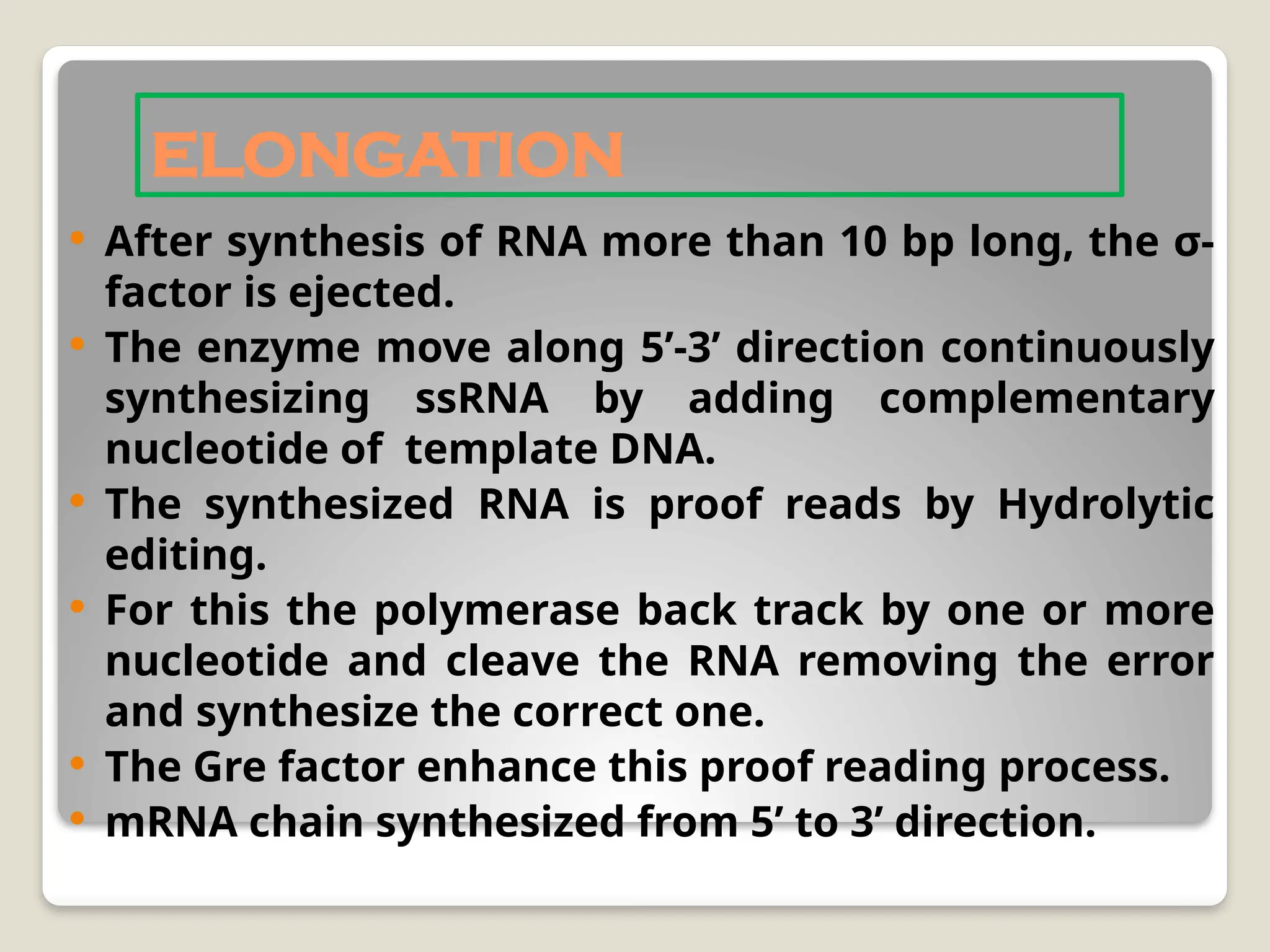 ELONGATION

• After synthesis of RNA more than 10 bp long, the σ-factor is ejected.
• The enzyme move along 5’-3’ direction continuously synthesizing ssRNA by adding complementary nucleotide of template DNA.
• The synthesized RNA is proof reads by Hydrolytic editing.
• For this the polymerase back track by one or more nucleotide and cleave the RNA removing the error and synthesize the correct one.
• The Gre factor enhance this proof reading process.
• mRNA chain synthesized from 5’ to 3’ direction.